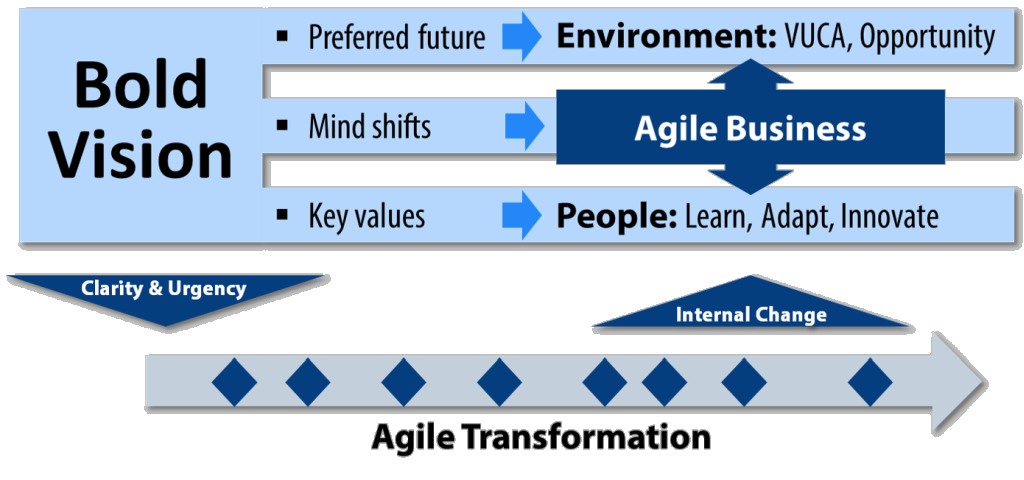 Bold Vision

▪ Preferred future
Environment: VUCA, Opportunity

▪ Mind shifts
Agile Business

▪ Key values
People: Learn, Adapt, Innovate

Clarity & Urgency

Internal Change

Agile Transformation